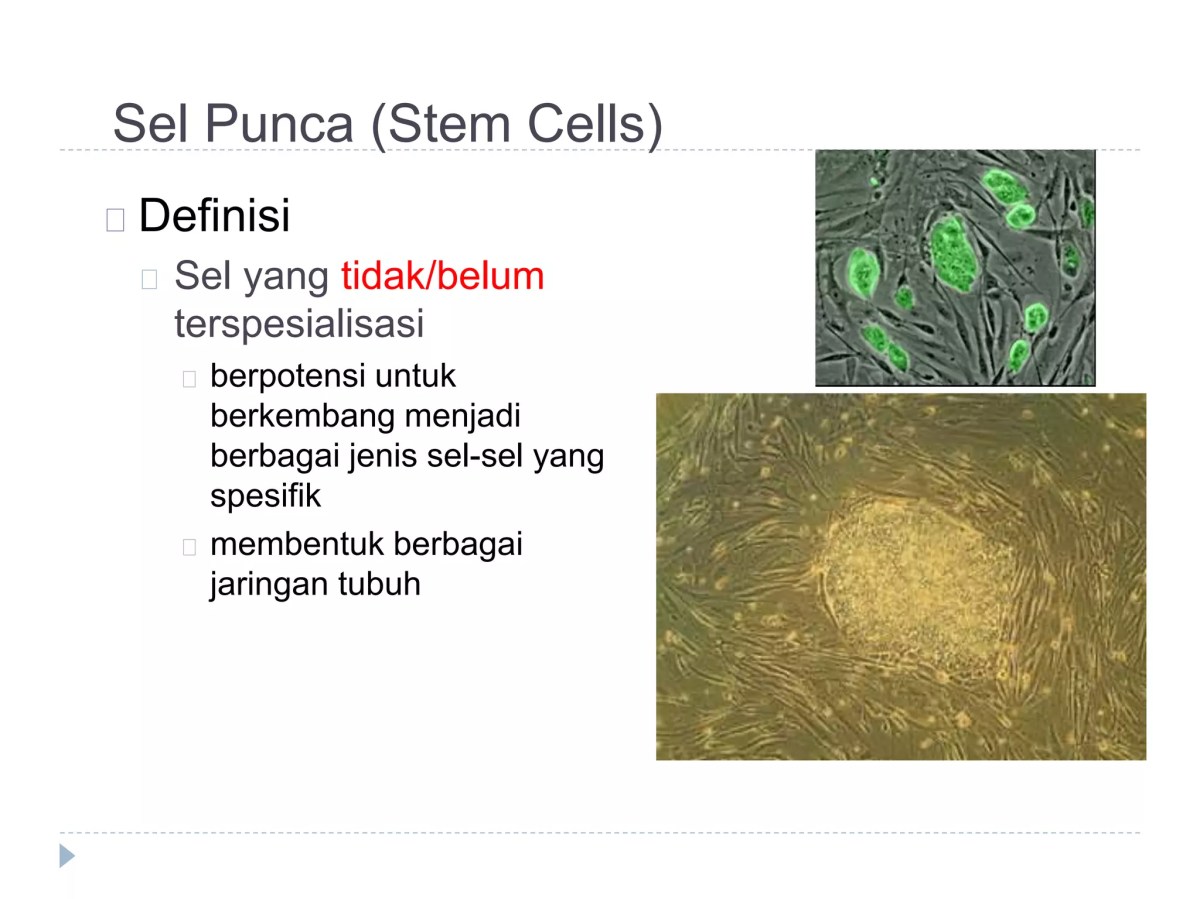 Sel Punca (Stem Cells)

Definisi

Sel yang tidak/belum terspesialisasi

berpotensi untuk berkembang menjadi berbagai jenis sel-sel yang spesifik

membentuk berbagai jaringan tubuh